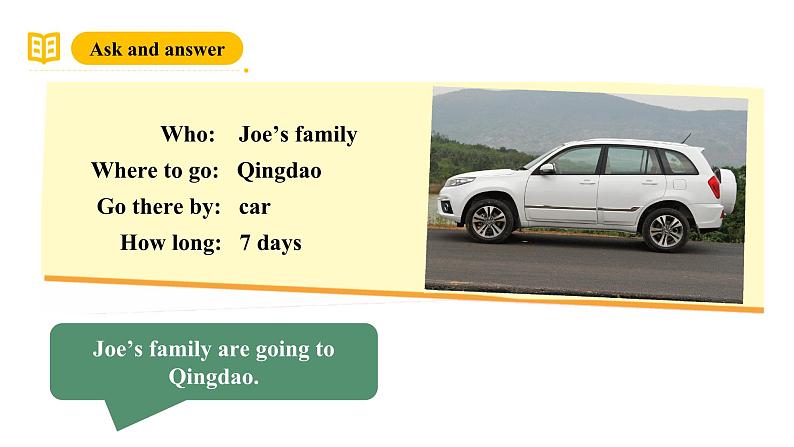 Ask and answer

Who: Joe’s family
Where to go: Qingdao
Go there by: car
How long: 7 days

Joe’s family are going to Qingdao.